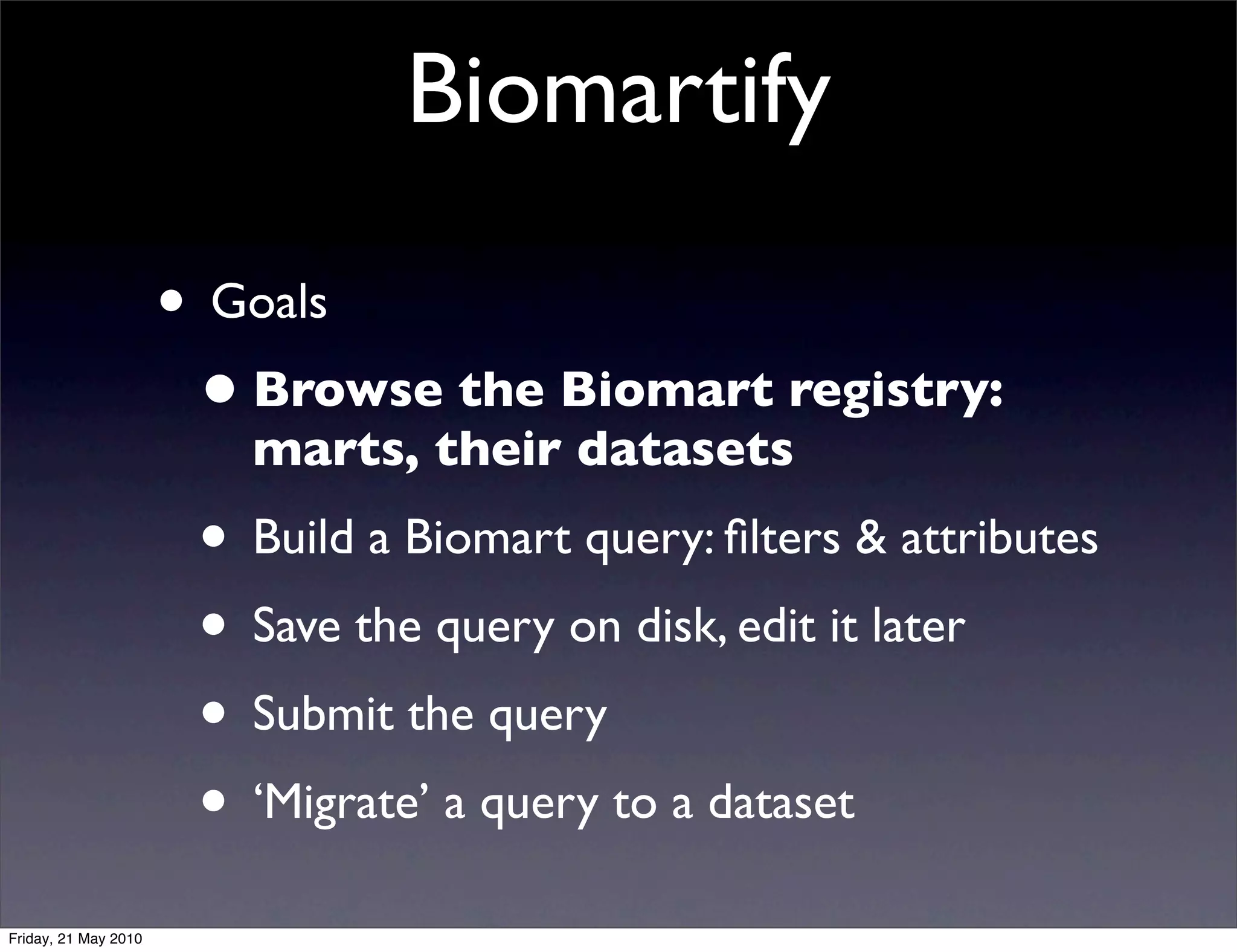 Biomartify

• Goals

• Browse the Biomart registry: marts, their datasets

• Build a Biomart query: filters & attributes

• Save the query on disk, edit it later

• Submit the query

• ‘Migrate’ a query to a dataset

Friday, 21 May 2010